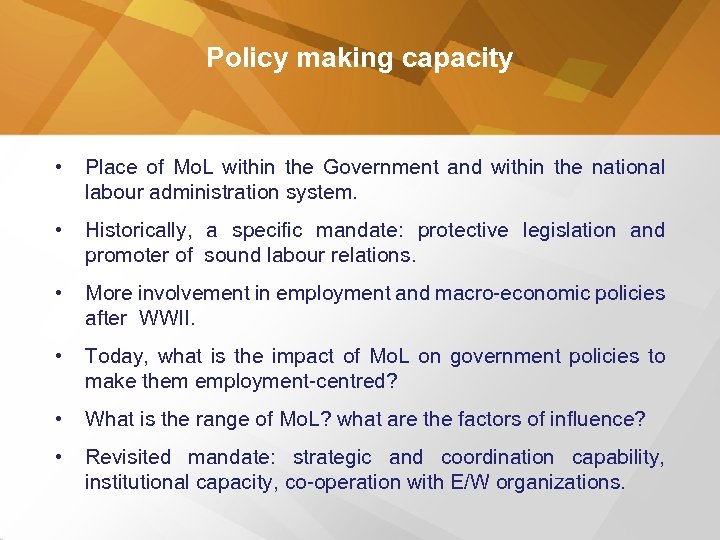 Policy making capacity

• Place of MoL within the Government and within the national labour administration system.

• Historically, a specific mandate: protective legislation and promoter of sound labour relations.

• More involvement in employment and macro-economic policies after WWII.

• Today, what is the impact of MoL on government policies to make them employment-centred?

• What is the range of MoL? what are the factors of influence?

• Revisited mandate: strategic and coordination capability, institutional capacity, co-operation with E/W organizations.